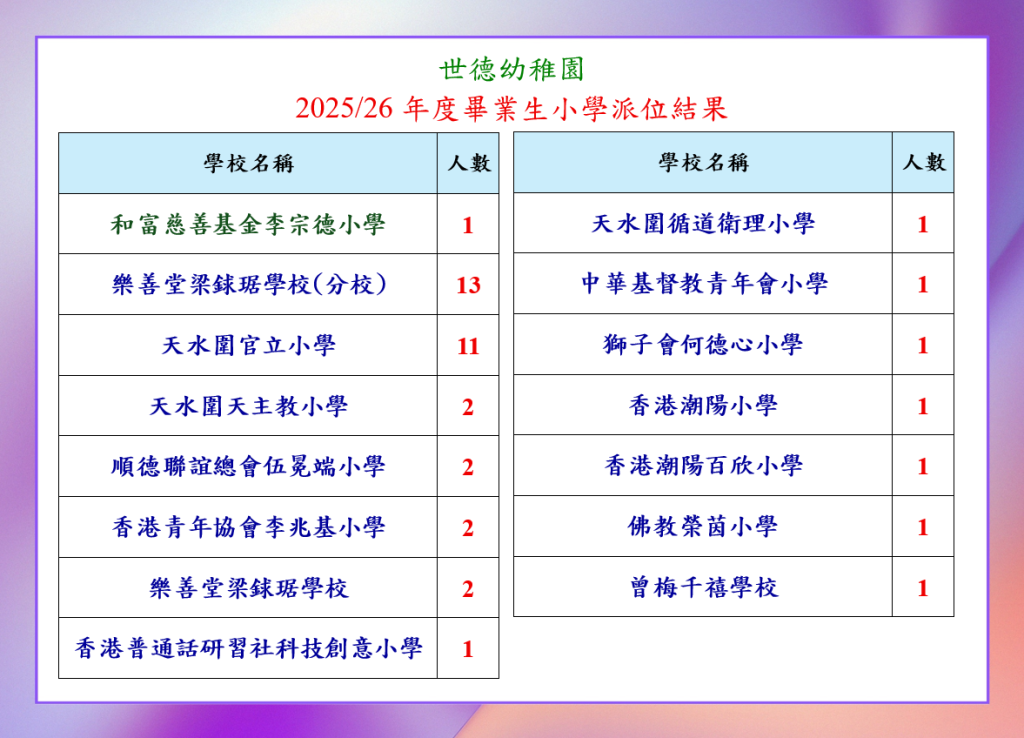 世德幼稚園
2025/26 年度畢業生小學派位結果

| 學校名稱 | 人數 |
|---|---|
| 和富慈善基金李宗德小學 | 1 |
| 樂善堂梁銶琚學校(分校) | 13 |
| 天水圍官立小學 | 11 |
| 天水圍天主教小學 | 2 |
| 順德聯誼總會伍冕端小學 | 2 |
| 香港青年協會李兆基小學 | 2 |
| 樂善堂梁銶琚學校 | 2 |
| 香港普通話研習社科技創意小學 | 1 |

| 學校名稱 | 人數 |
|---|---|
| 天水圍循道衛理小學 | 1 |
| 中華基督教青年會小學 | 1 |
| 獅子會何德心小學 | 1 |
| 香港潮陽小學 | 1 |
| 香港潮陽百欣小學 | 1 |
| 佛教榮茵小學 | 1 |
| 曾梅千禧學校 | 1 |